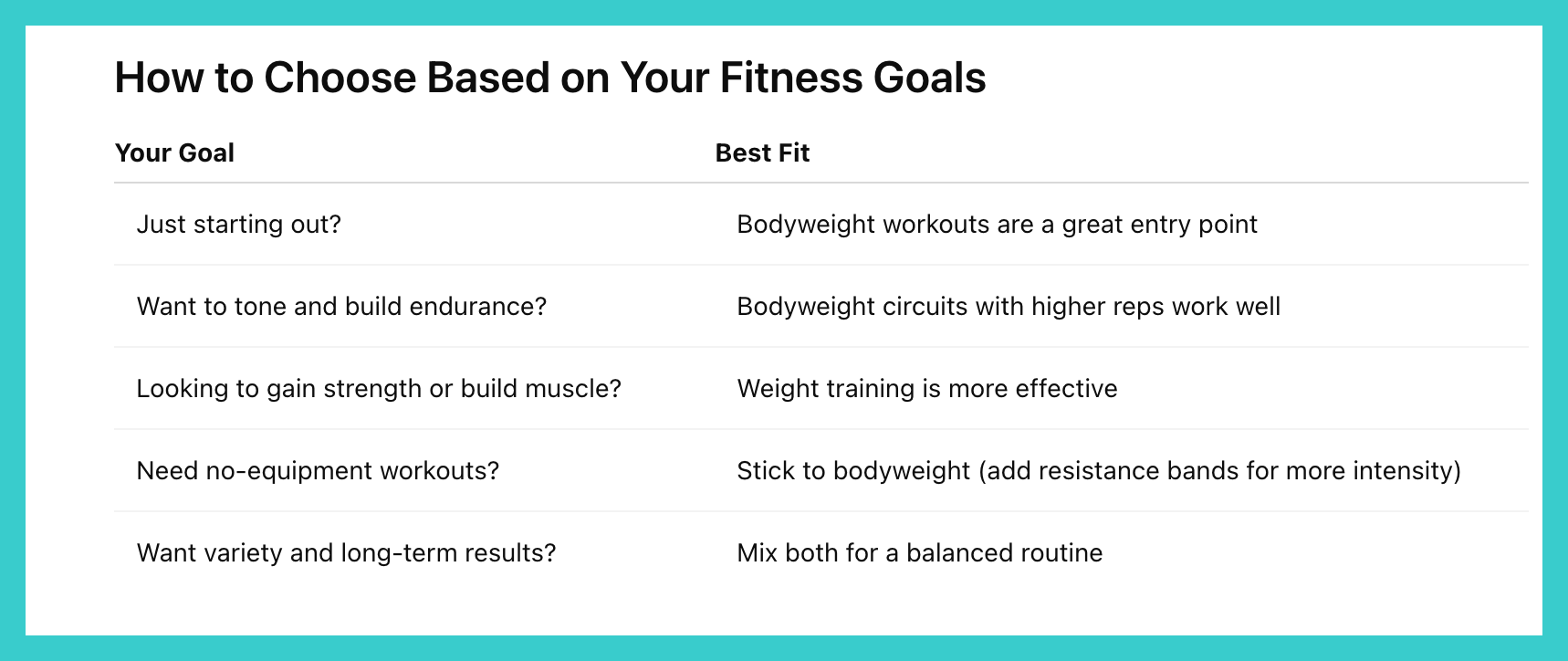 How to Choose Based on Your Fitness Goals

| Your Goal | Best Fit |
|---|---|
| Just starting out? | Bodyweight workouts are a great entry point |
| Want to tone and build endurance? | Bodyweight circuits with higher reps work well |
| Looking to gain strength or build muscle? | Weight training is more effective |
| Need no-equipment workouts? | Stick to bodyweight (add resistance bands for more intensity) |
| Want variety and long-term results? | Mix both for a balanced routine |